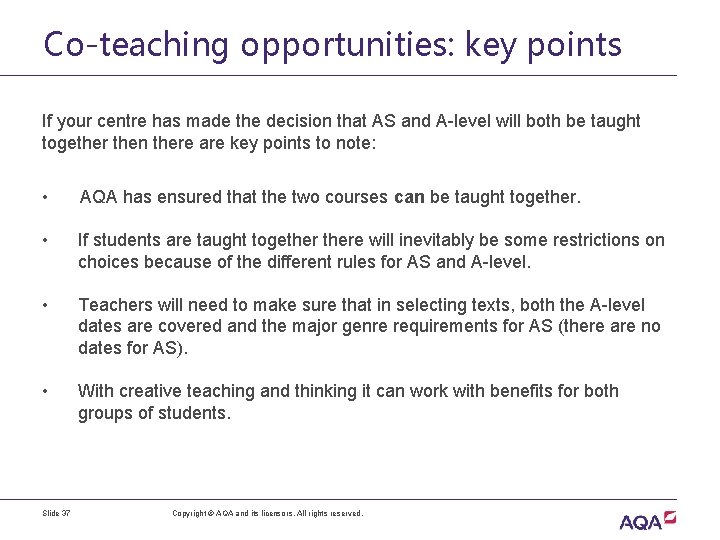 Co-teaching opportunities: key points

If your centre has made the decision that AS and A-level will both be taught together then there are key points to note:

• AQA has ensured that the two courses can be taught together.

• If students are taught together there will inevitably be some restrictions on choices because of the different rules for AS and A-level.

• Teachers will need to make sure that in selecting texts, both the A-level dates are covered and the major genre requirements for AS (there are no dates for AS).

• With creative teaching and thinking it can work with benefits for both groups of students.

Slide 37

Copyright © AQA and its licensors. All rights reserved.

AQA